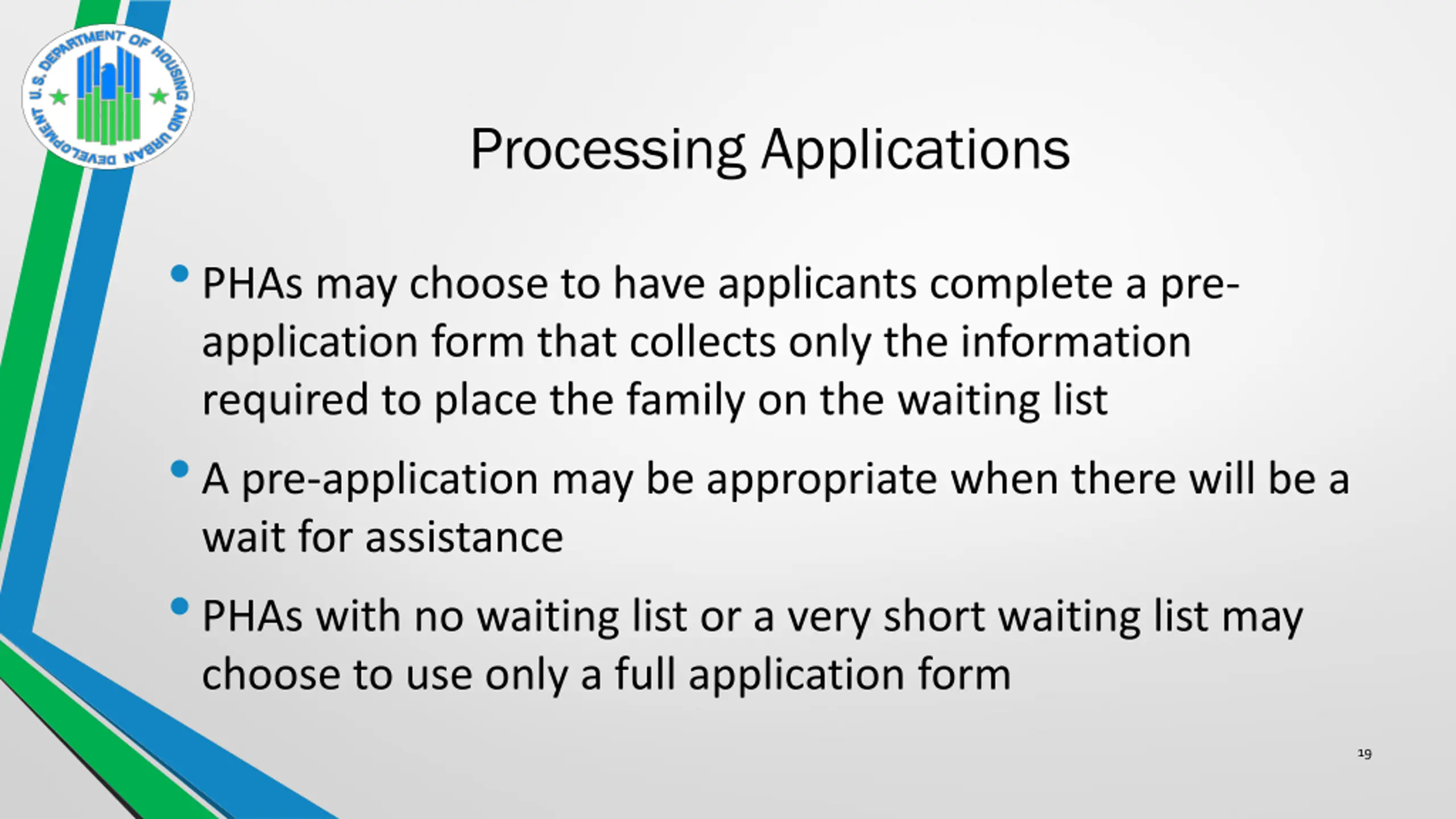 U.S. DEPARTMENT OF HOUSING AND URBAN DEVELOPMENT

Processing Applications

• PHAs may choose to have applicants complete a pre-application form that collects only the information required to place the family on the waiting list

• A pre-application may be appropriate when there will be a wait for assistance

• PHAs with no waiting list or a very short waiting list may choose to use only a full application form

19